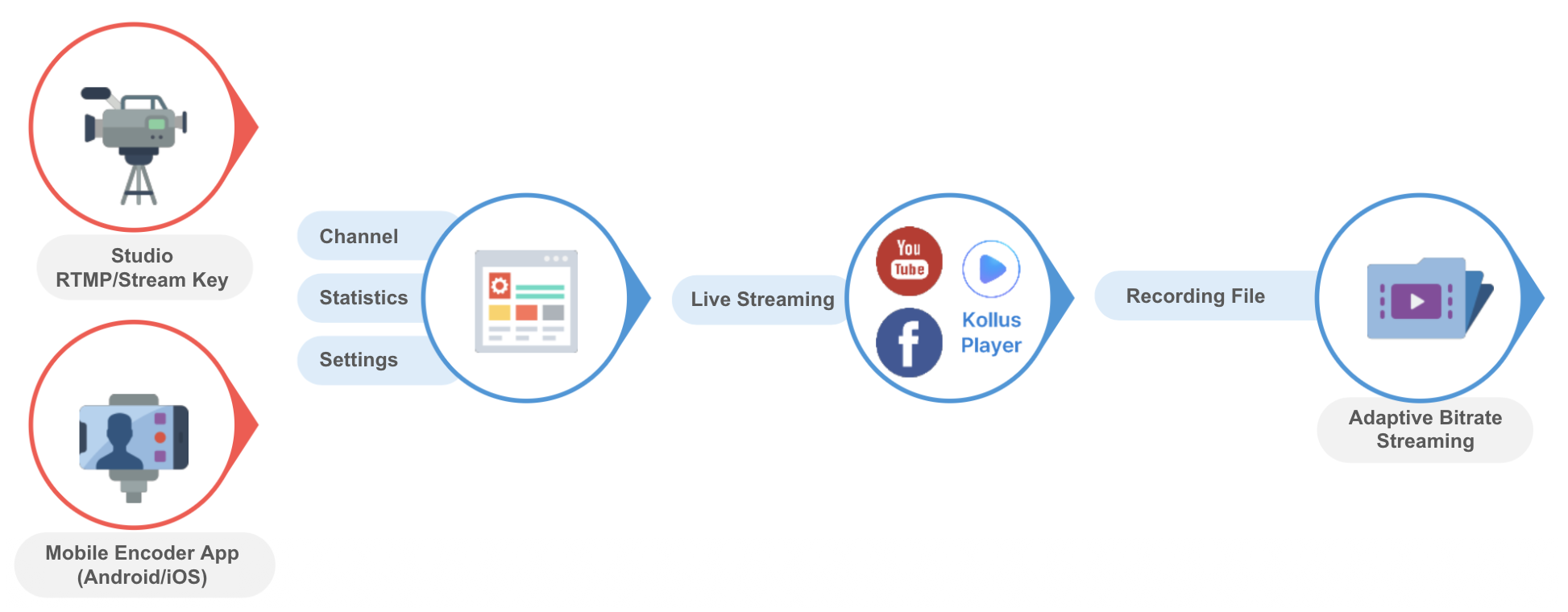 Studio
RTMP/Stream Key

Mobile Encoder App
(Android/iOS)

Channel

Statistics

Settings

Live Streaming

You Tube

f

Kollus
Player

Recording File

Adaptive Bitrate
Streaming